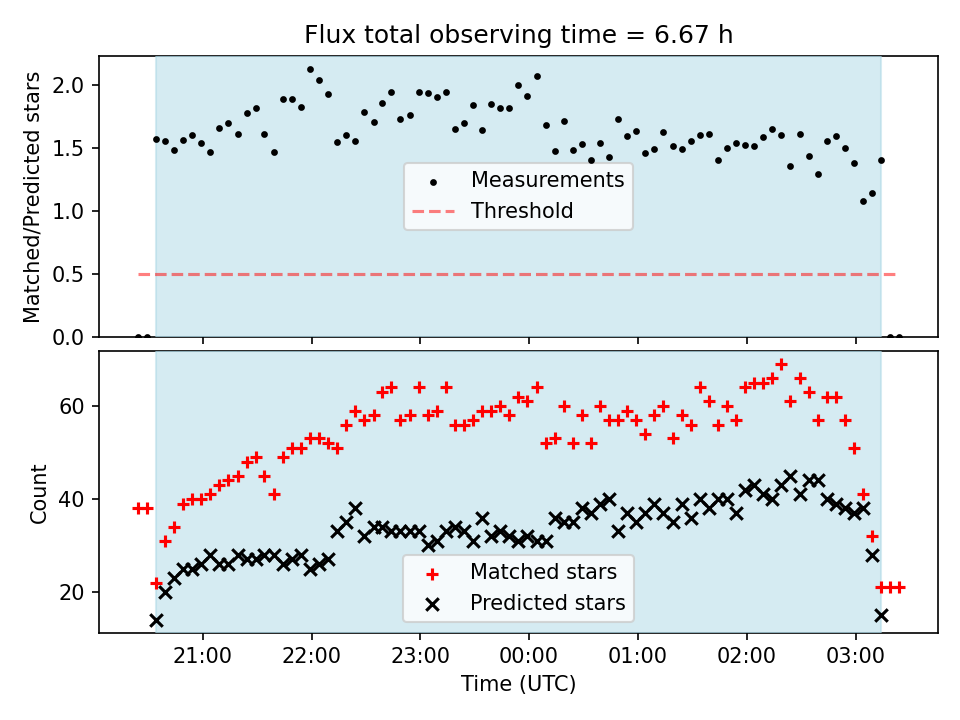 Flux total observing time = 6.67 h

Matched/Predicted stars

2.0
1.5
1.0
0.5
0.0

Measurements
Threshold

Count

60
40
20

Matched stars
Predicted stars

21:00 22:00 23:00 00:00 01:00 02:00 03:00

Time (UTC)